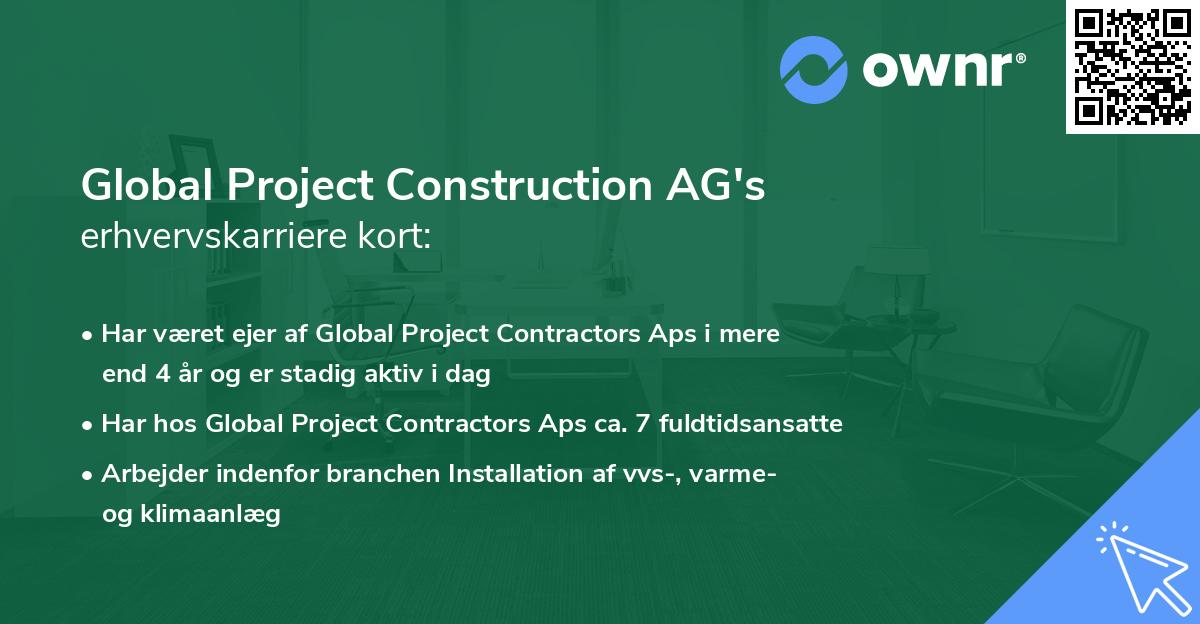 ownr®

Global Project Construction AG's
erhvervskarriere kort:

• Har været ejer af Global Project Contractors Aps i mere end 4 år og er stadig aktiv i dag

• Har hos Global Project Contractors Aps ca. 7 fuldtidsansatte

• Arbejder indenfor branchen Installation af vvs-, varme- og klimaanlæg